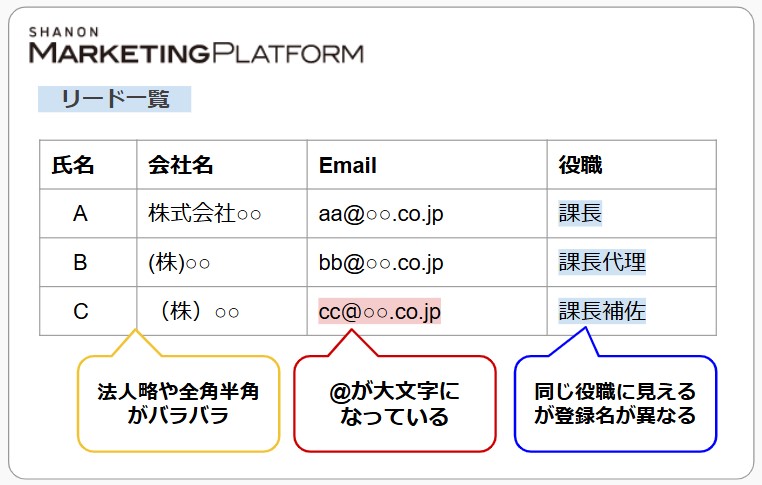 SHANON
MARKETINGPLATFORM

リード一覧

| 氏名 | 会社名 | Email | 役職 |
|---|---|---|---|
| A | 株式会社○○ | aa@○○.co.jp | 課長 |
| B | (株)○○ | bb@○○.co.jp | 課長代理 |
| C | （株）○○ | cc＠○○.co.jp | 課長補佐 |

法人略や全角半角がバラバラ

@が大文字になっている

同じ役職に見えるが登録名が異なる